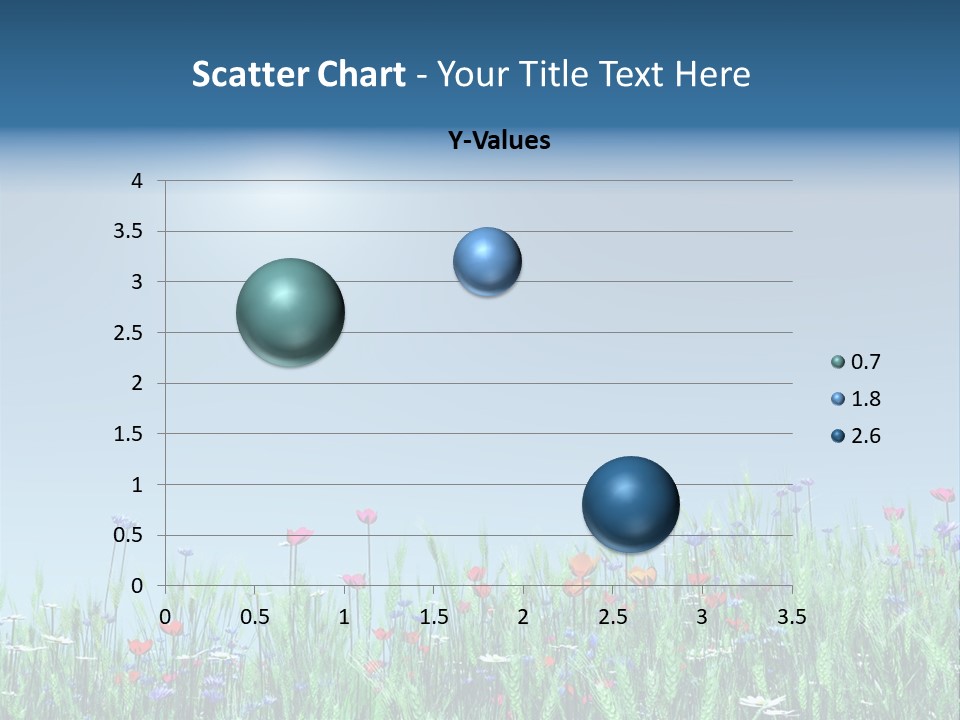 Scatter Chart - Your Title Text Here

Y-Values

4
3.5
3
2.5
2
1.5
1
0.5
0

0 0.5 1 1.5 2 2.5 3 3.5

0.7
1.8
2.6